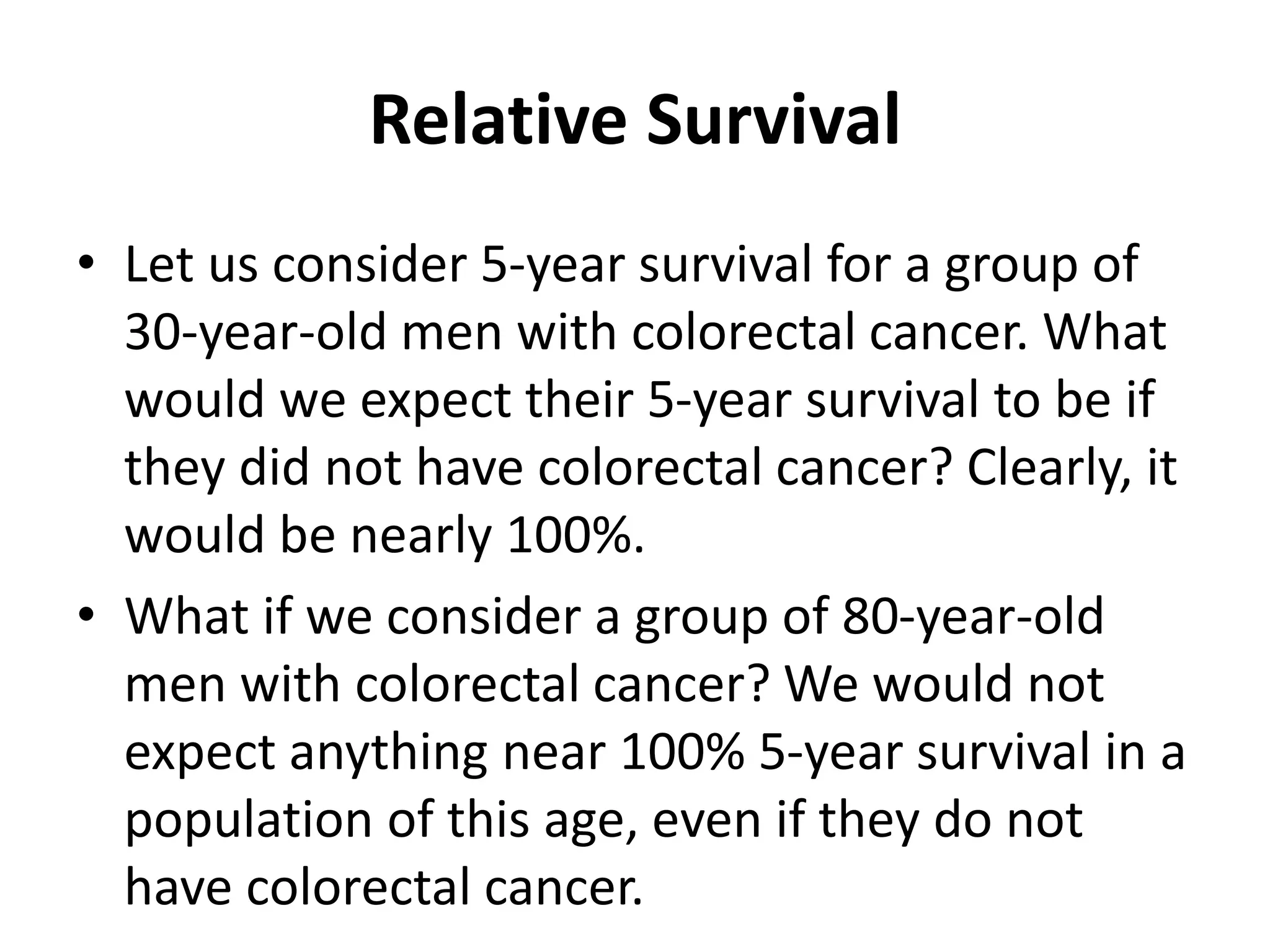 Relative Survival

• Let us consider 5-year survival for a group of 30-year-old men with colorectal cancer. What would we expect their 5-year survival to be if they did not have colorectal cancer? Clearly, it would be nearly 100%.

• What if we consider a group of 80-year-old men with colorectal cancer? We would not expect anything near 100% 5-year survival in a population of this age, even if they do not have colorectal cancer.